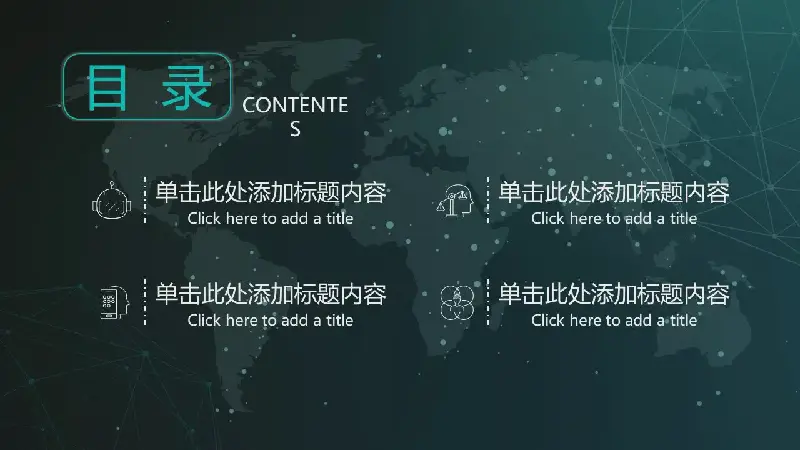 目 录

CONTENTES

单击此处添加标题内容
Click here to add a title

单击此处添加标题内容
Click here to add a title

单击此处添加标题内容
Click here to add a title

单击此处添加标题内容
Click here to add a title